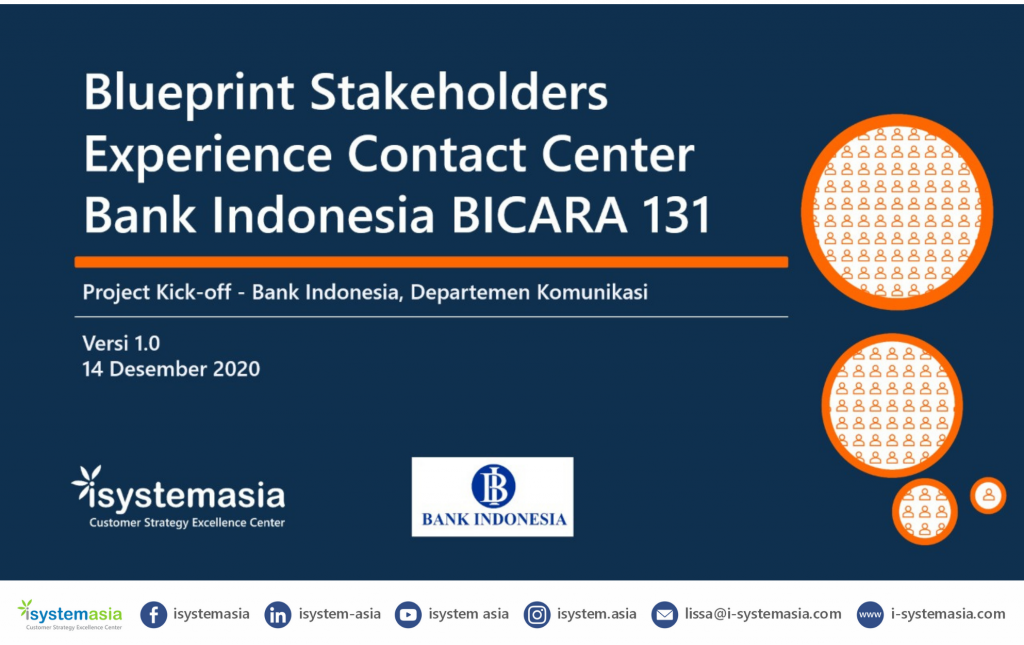 Blueprint Stakeholders Experience Contact Center Bank Indonesia BICARA 131

Project Kick-off - Bank Indonesia, Departemen Komunikasi

Versi 1.0
14 Desember 2020

isystemasia
Customer Strategy Excellence Center

BI
BANK INDONESIA

isystemasia
Customer Strategy Excellence Center

isystemasia

isystem-asia

isystem asia

isystem.asia

lissa@i-systemasia.com

www i-systemasia.com